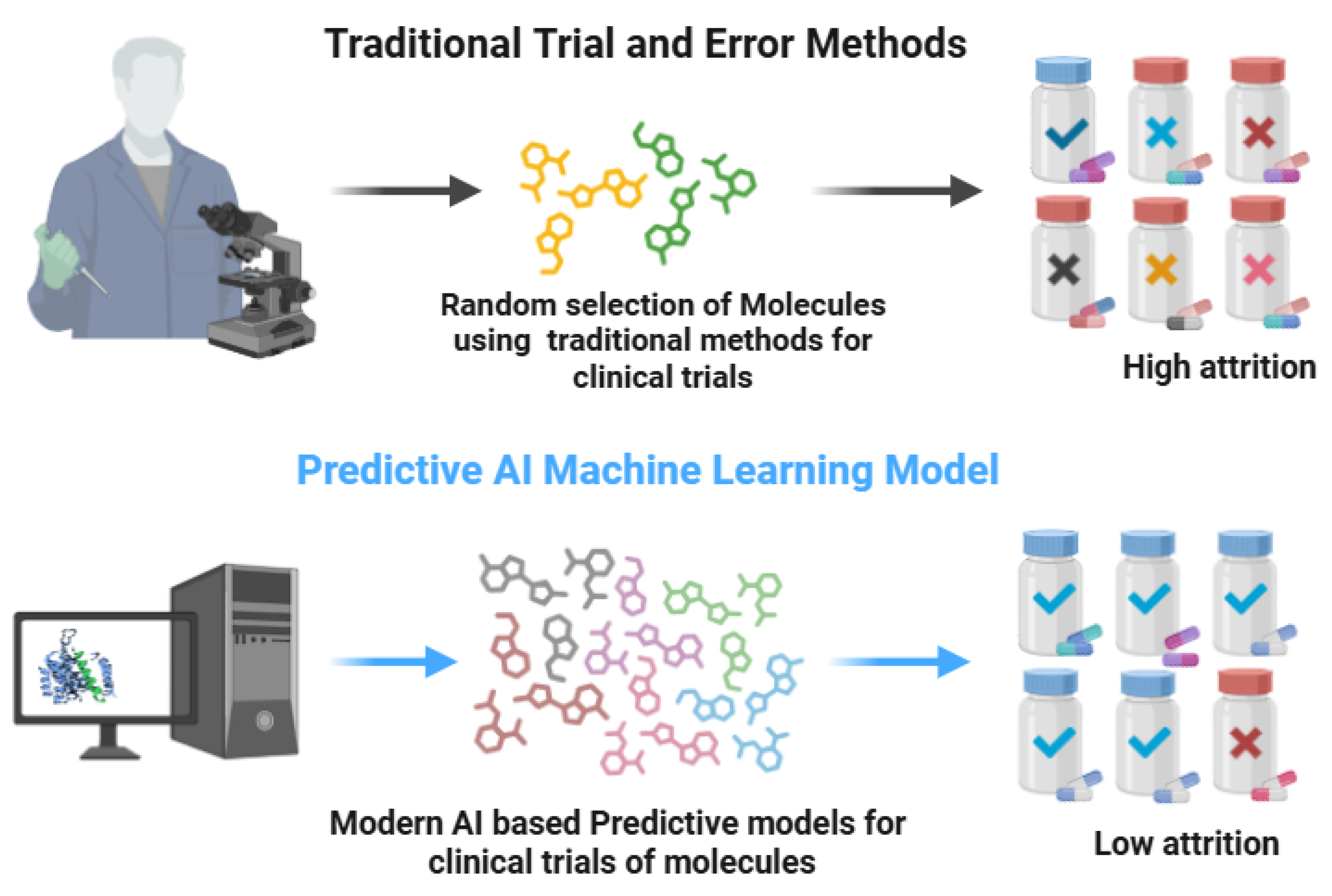 Traditional Trial and Error Methods

Random selection of Molecules using traditional methods for clinical trials

High attrition

Predictive AI Machine Learning Model

Modern AI based Predictive models for clinical trials of molecules

Low attrition